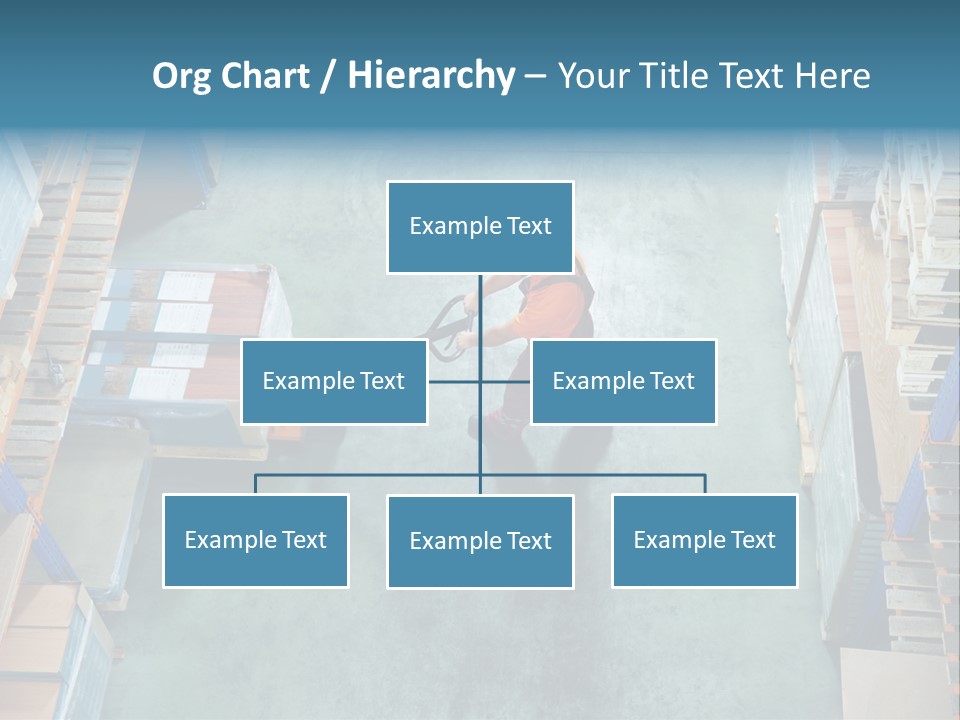 Org Chart / Hierarchy – Your Title Text Here

Example Text

Example Text

Example Text

Example Text

Example Text

Example Text